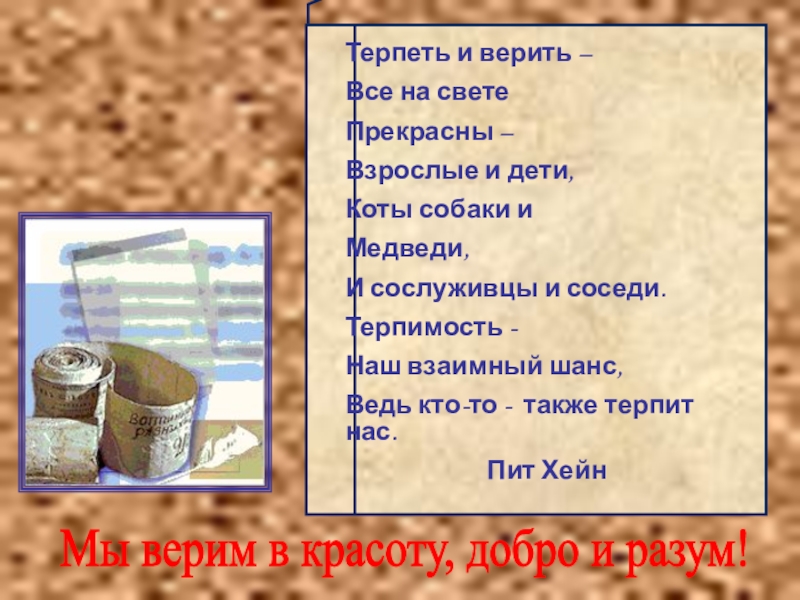 Терпеть и верить –

Все на свете

Прекрасны –

Взрослые и дети,

Коты собаки и

Медведи,

И сослуживцы и соседи.

Терпимость -

Наш взаимный шанс,

Ведь кто-то - также терпит нас.

Пит Хейн

Мы верим в красоту, добро и разум!